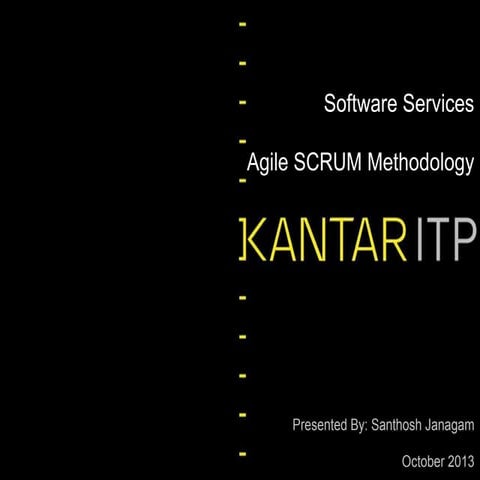 Software Services

Agile SCRUM Methodology

KANTAR ITP

Presented By: Santhosh Janagam

October 2013